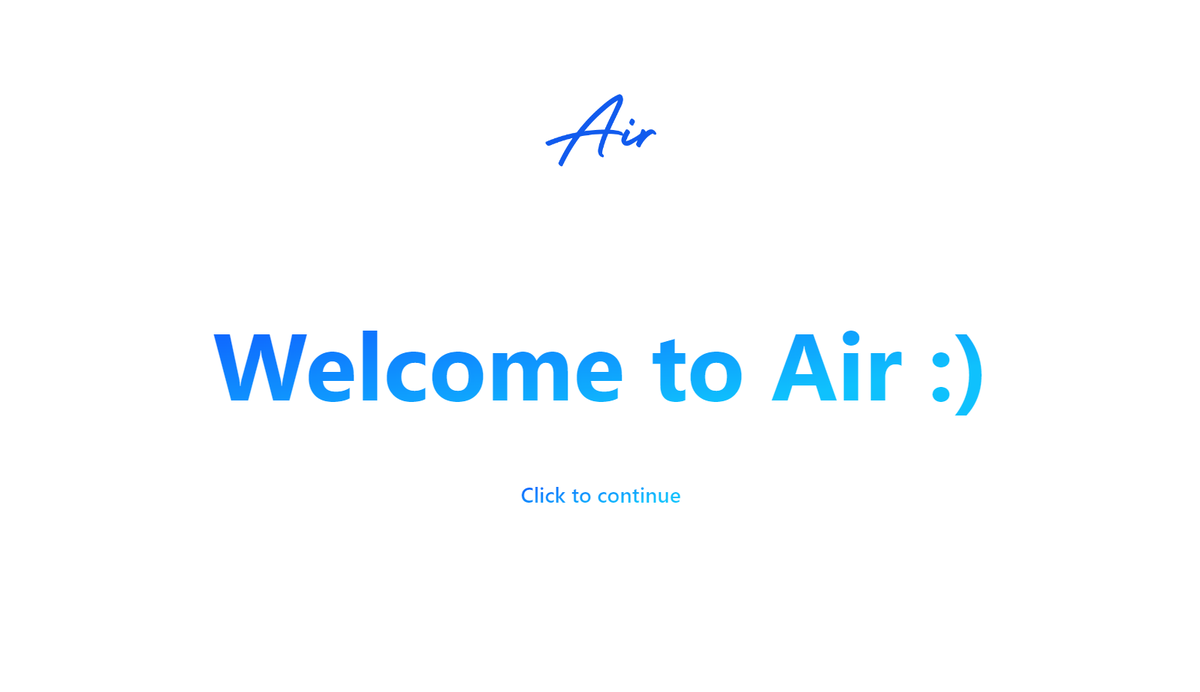 Air

Welcome to Air :)

Click to continue